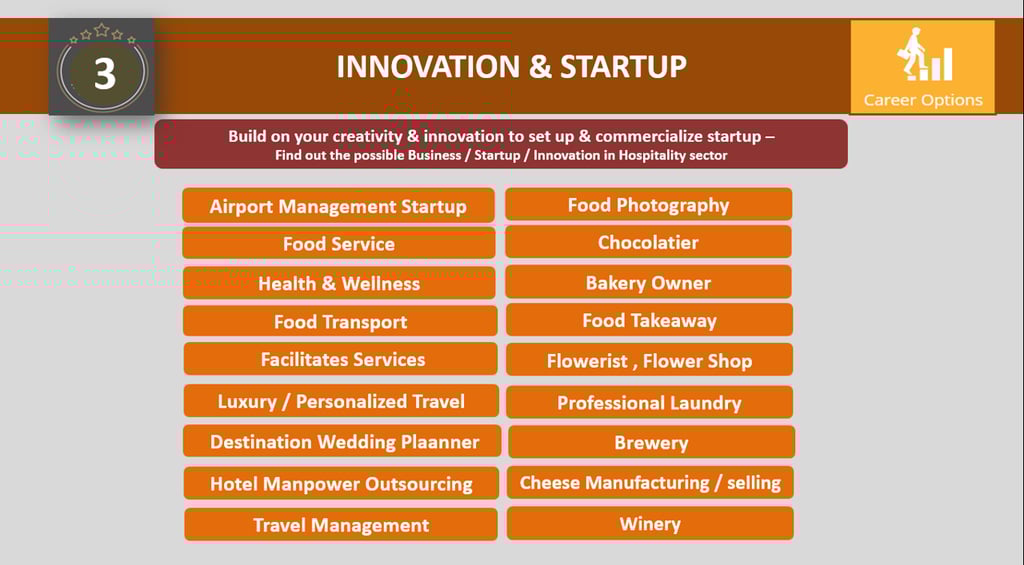 3

INNOVATION & STARTUP

Career Options

Build on your creativity & innovation to set up & commercialize startup –
Find out the possible Business / Startup / Innovation in Hospitality sector

Airport Management Startup
Food Service
Health & Wellness
Food Transport
Facilitates Services
Luxury / Personalized Travel
Destination Wedding Plaanner
Hotel Manpower Outsourcing
Travel Management

Food Photography
Chocolatier
Bakery Owner
Food Takeaway
Flowerist , Flower Shop
Professional Laundry
Brewery
Cheese Manufacturing / selling
Winery